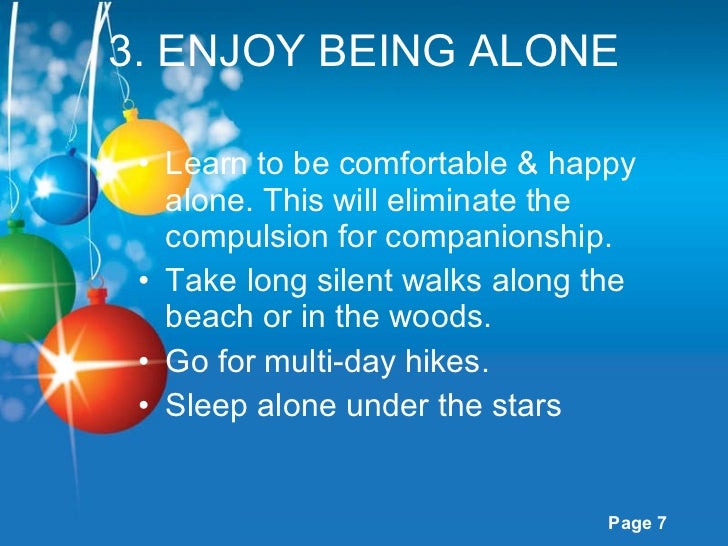 3. ENJOY BEING ALONE

• Learn to be comfortable & happy alone. This will eliminate the compulsion for companionship.
• Take long silent walks along the beach or in the woods.
• Go for multi-day hikes.
• Sleep alone under the stars

Page 7